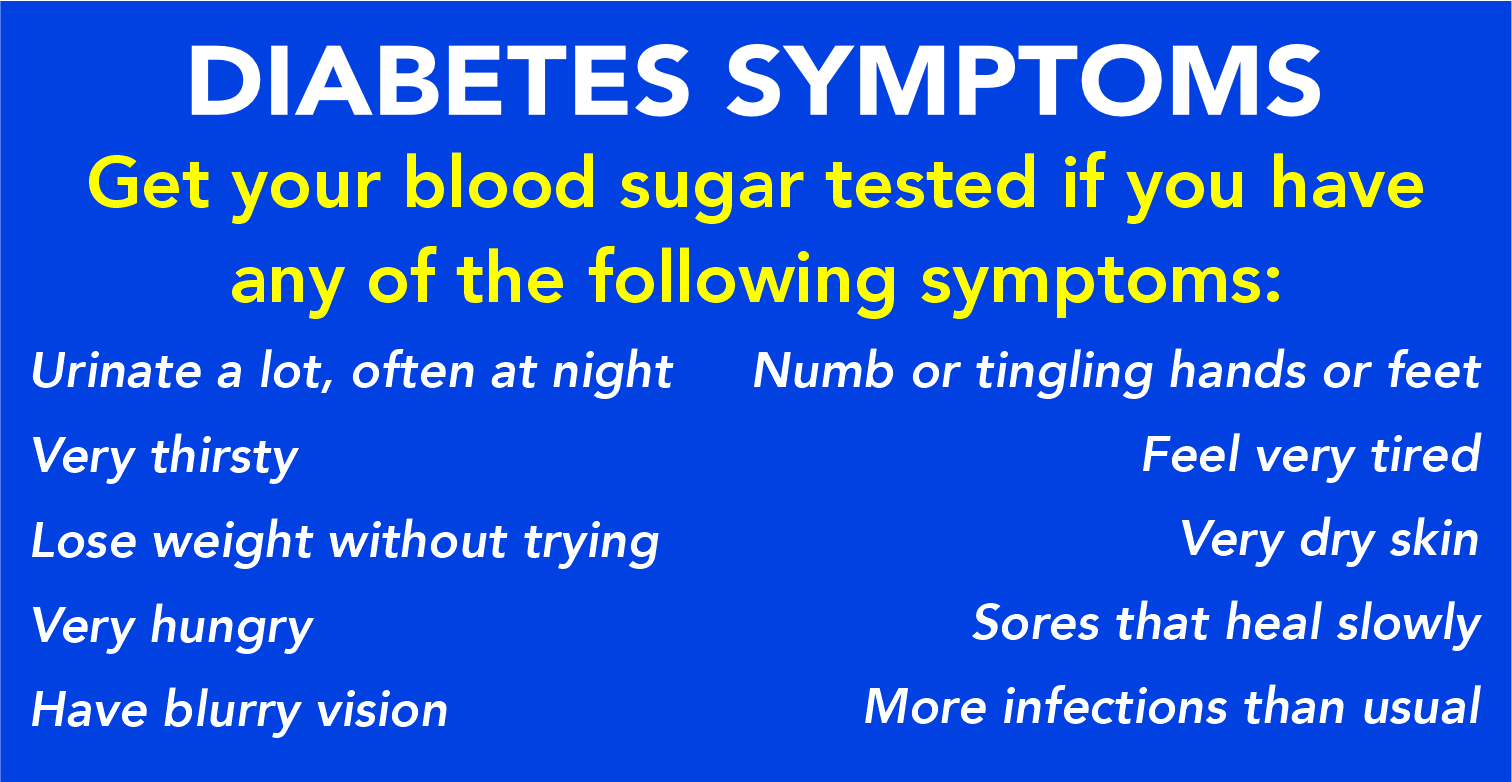 DIABETES SYMPTOMS

Get your blood sugar tested if you have any of the following symptoms:

Urinate a lot, often at night

Very thirsty

Lose weight without trying

Very hungry

Have blurry vision

Numb or tingling hands or feet

Feel very tired

Very dry skin

Sores that heal slowly

More infections than usual